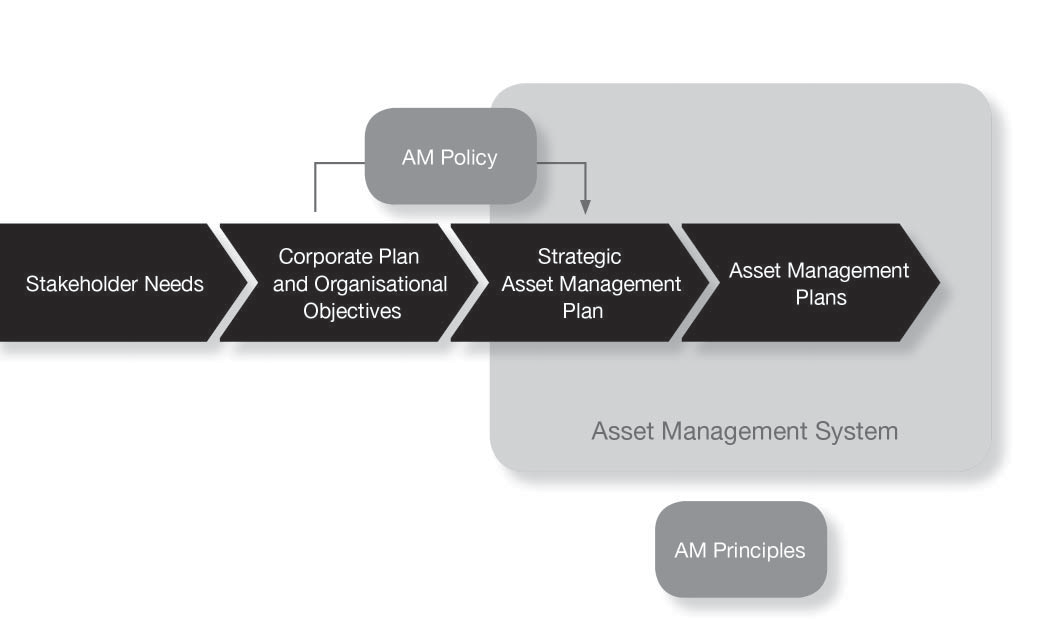 AM Policy

Stakeholder Needs

Corporate Plan and Organisational Objectives

Strategic Asset Management Plan

Asset Management Plans

Asset Management System

AM Principles